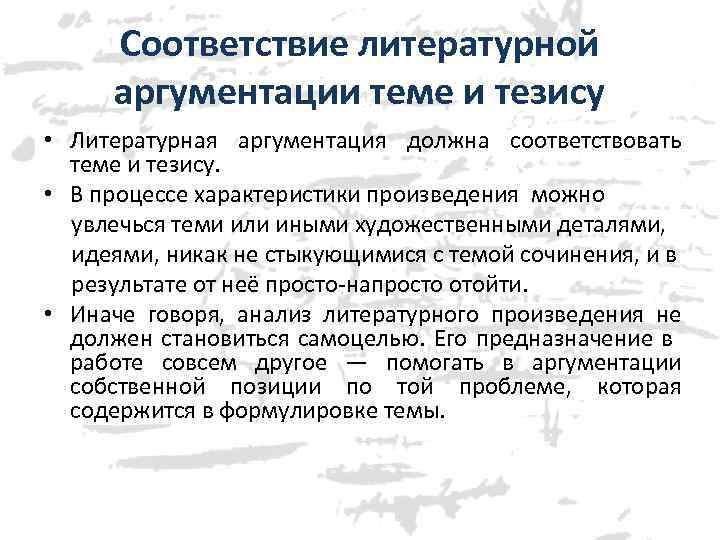 Соответствие литературной аргументации теме и тезису

• Литературная аргументация должна соответствовать теме и тезису.

• В процессе характеристики произведения можно увлечься теми или иными художественными деталями, идеями, никак не стыкующимися с темой сочинения, и в результате от неё просто-напросто отойти.

• Иначе говоря, анализ литературного произведения не должен становиться самоцелью. Его предназначение в работе совсем другое — помогать в аргументации собственной позиции по той проблеме, которая содержится в формулировке темы.